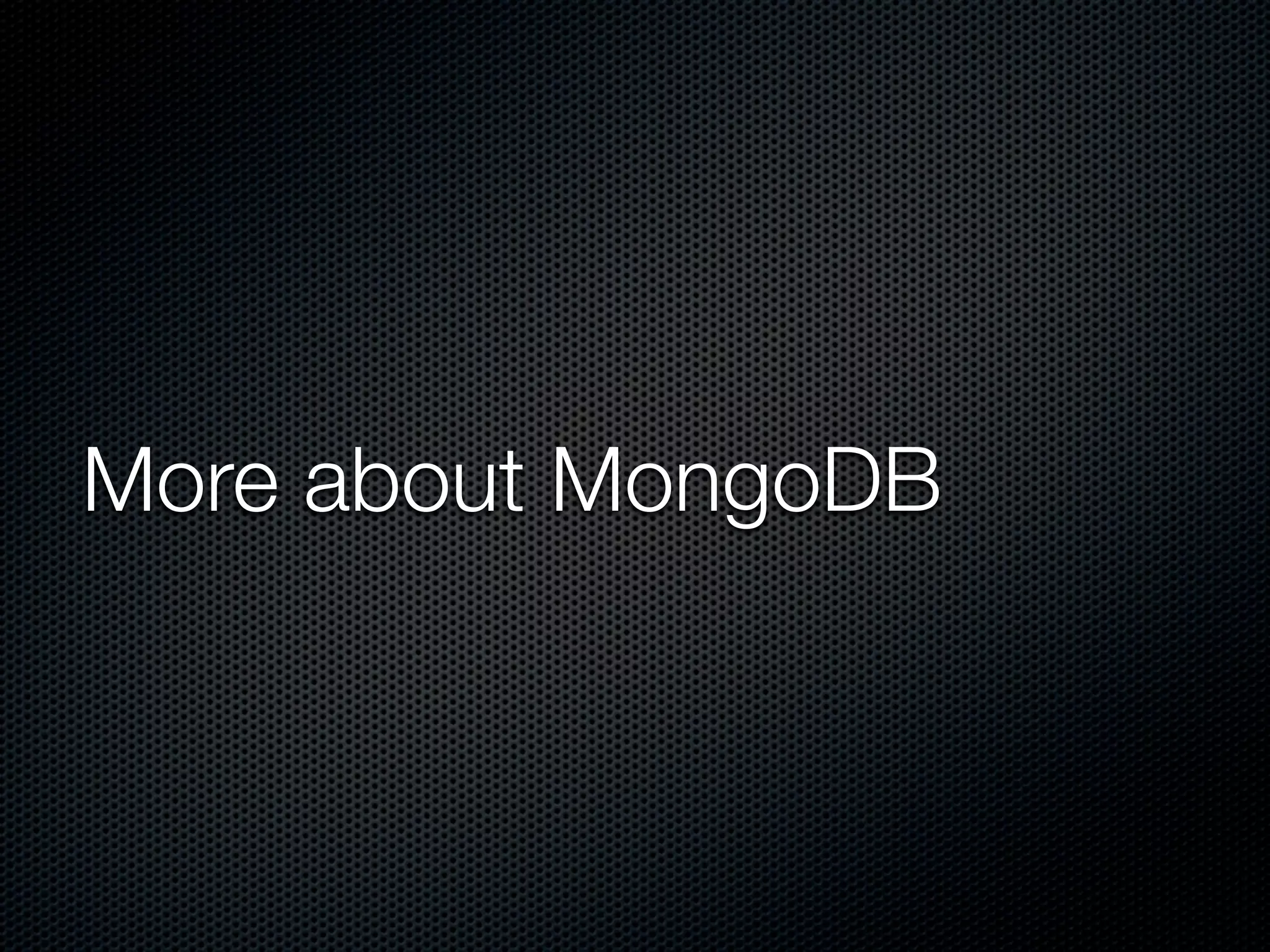 More about MongoDB